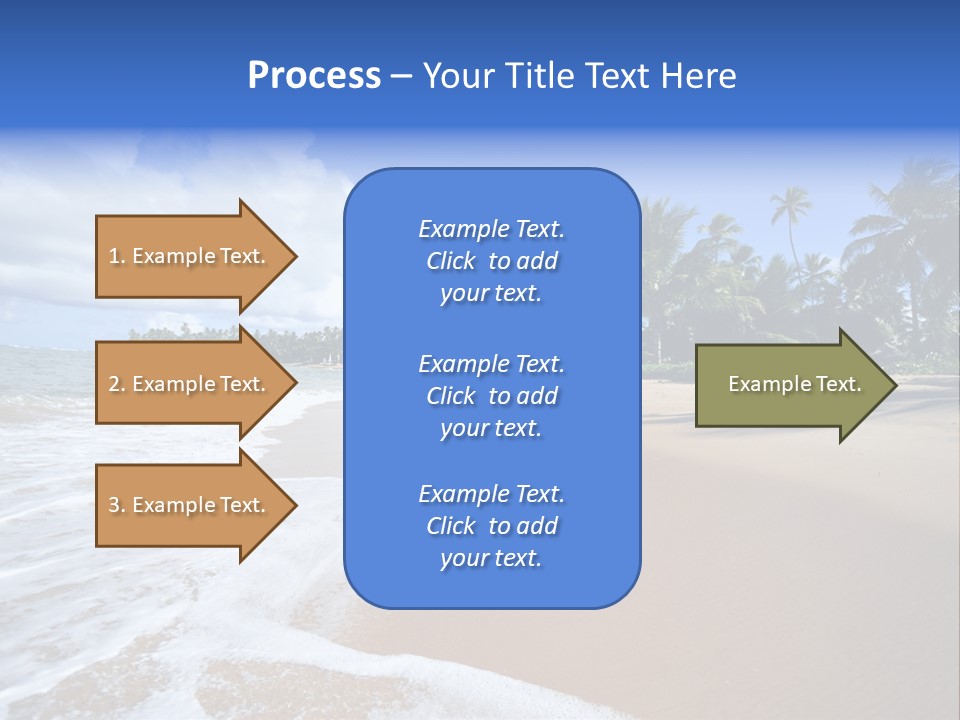 Process – Your Title Text Here

1. Example Text.

2. Example Text.

3. Example Text.

Example Text. Click to add your text.

Example Text. Click to add your text.

Example Text. Click to add your text.

Example Text.